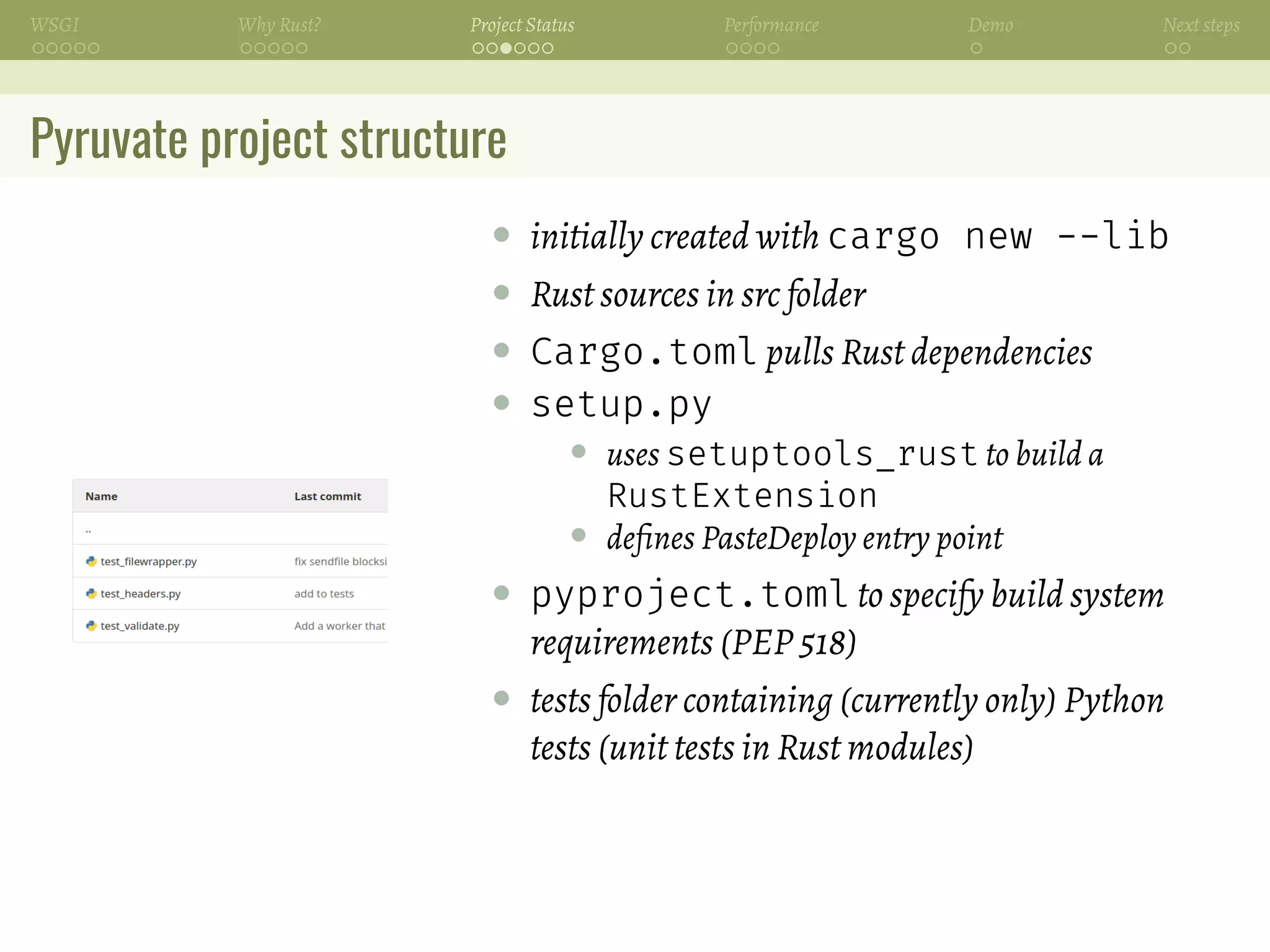 WSGI Why Rust? Project Status Performance Demo Next steps

Pyruvate project structure

| Name | Last commit |
|---|---|
| .. | |
| test_filewrapper.py | fix sendfile blocksi |
| test_headers.py | add to tests |
| test_validate.py | Add a worker that |

- initially created with cargo new --lib
- Rust sources in src folder
- Cargo.toml pulls Rust dependencies
- setup.py
  - uses setuptools_rust to build a RustExtension
  - defines PasteDeploy entry point
- pyproject.toml to specify build system requirements (PEP 518)
- tests folder containing (currently only) Python tests (unit tests in Rust modules)